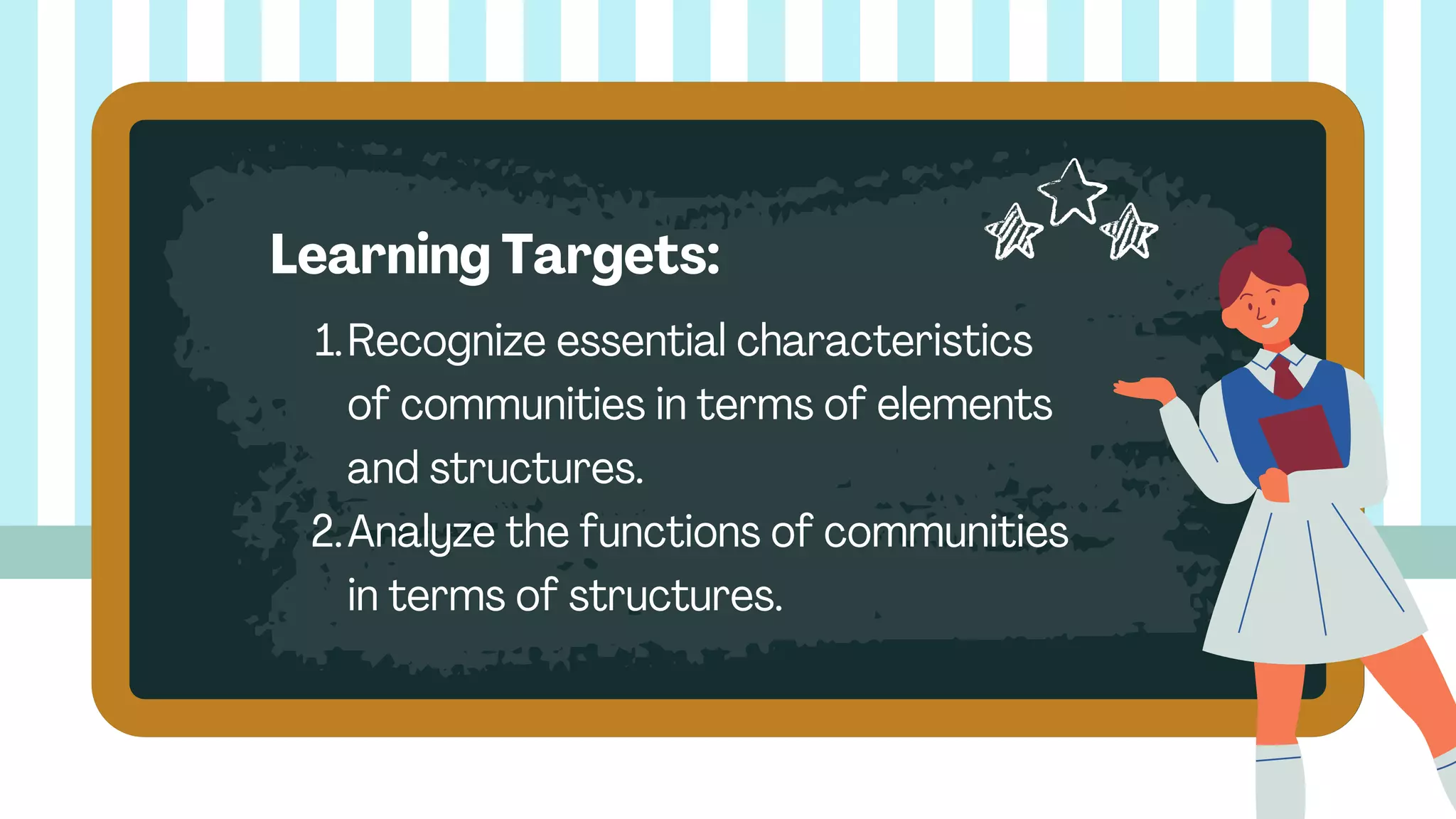 Learning Targets:

1. Recognize essential characteristics of communities in terms of elements and structures.
2. Analyze the functions of communities in terms of structures.